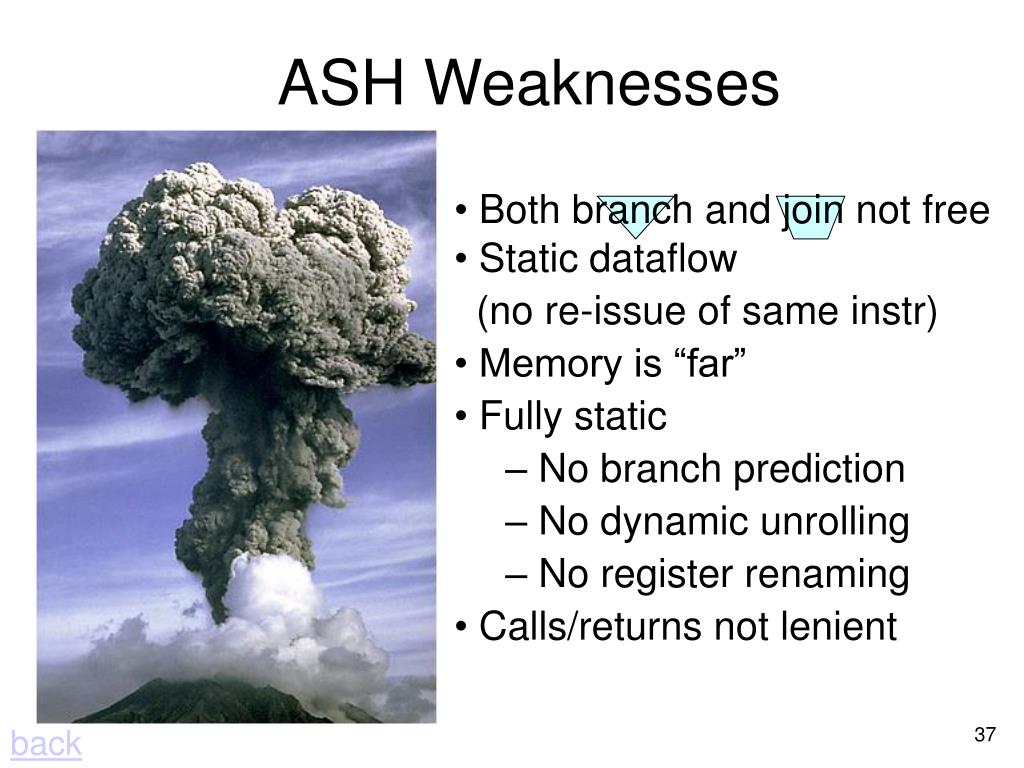 ASH Weaknesses

• Both branch and join not free
• Static dataflow
(no re-issue of same instr)
• Memory is “far”
• Fully static
– No branch prediction
– No dynamic unrolling
– No register renaming
• Calls/returns not lenient

back

37